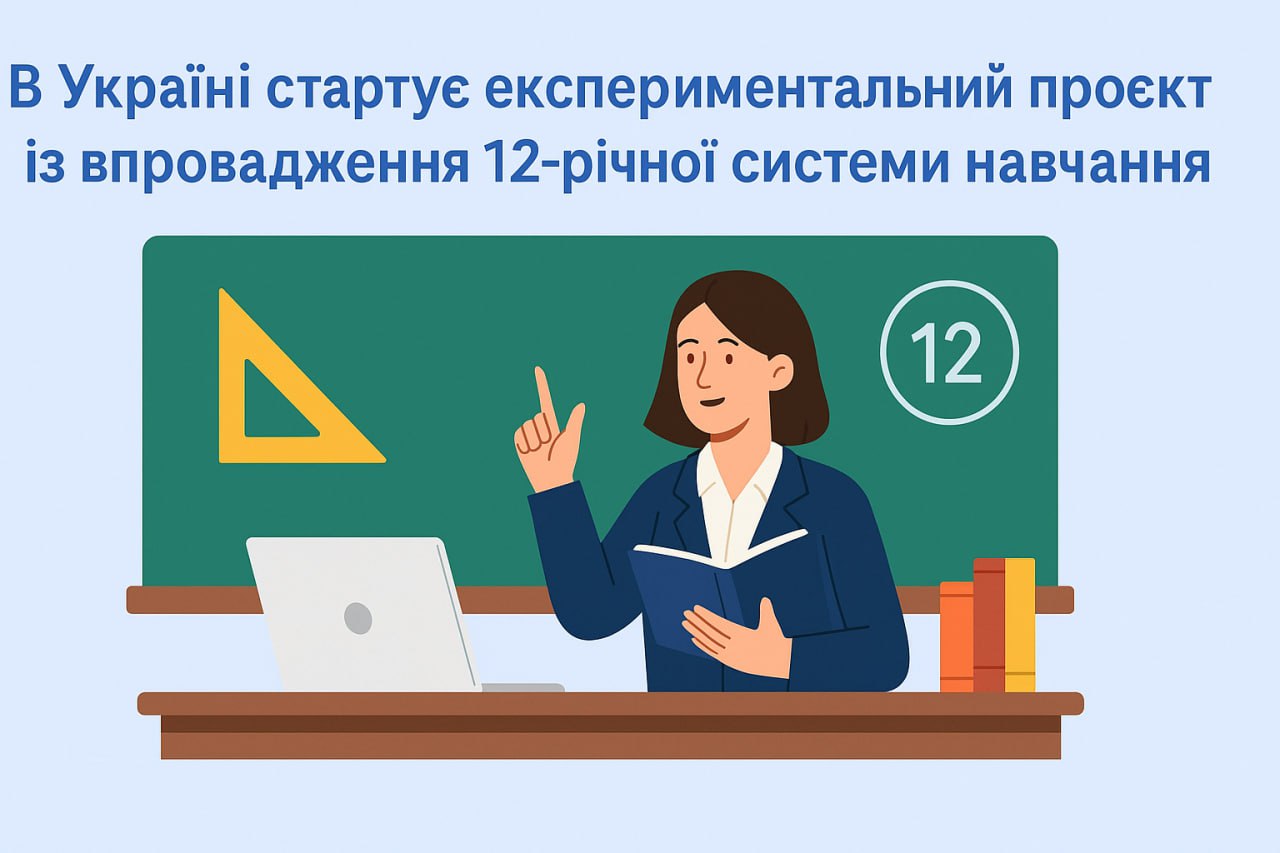 В Україні стартує експериментальний проєкт із впровадження 12-річної системи навчання

12